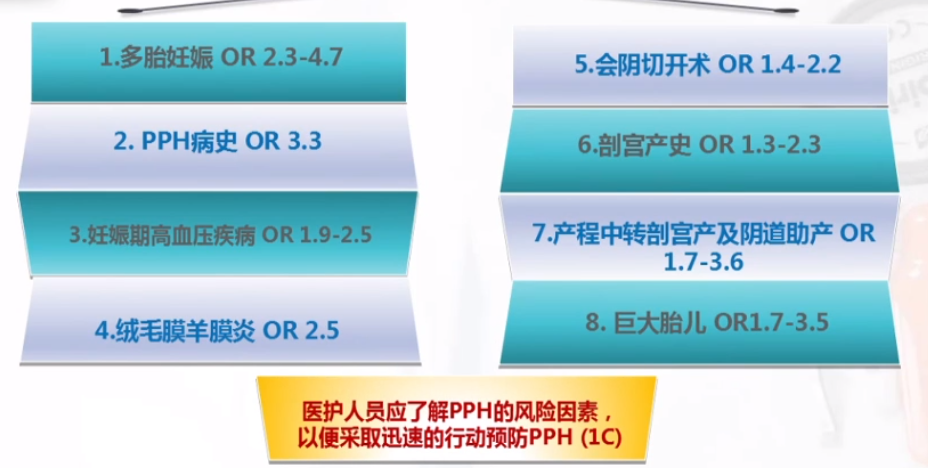 1.多胎妊娠 OR 2.3-4.7

2. PPH病史 OR 3.3

3.妊娠期高血压疾病 OR 1.9-2.5

4.绒毛膜羊膜炎 OR 2.5

5.会阴切开术 OR 1.4-2.2

6.剖宫产史 OR 1.3-2.3

7.产程中转剖宫产及阴道助产 OR 1.7-3.6

8. 巨大胎儿 OR1.7-3.5

医护人员应了解PPH的风险因素，以便采取迅速的行动预防PPH (1C)